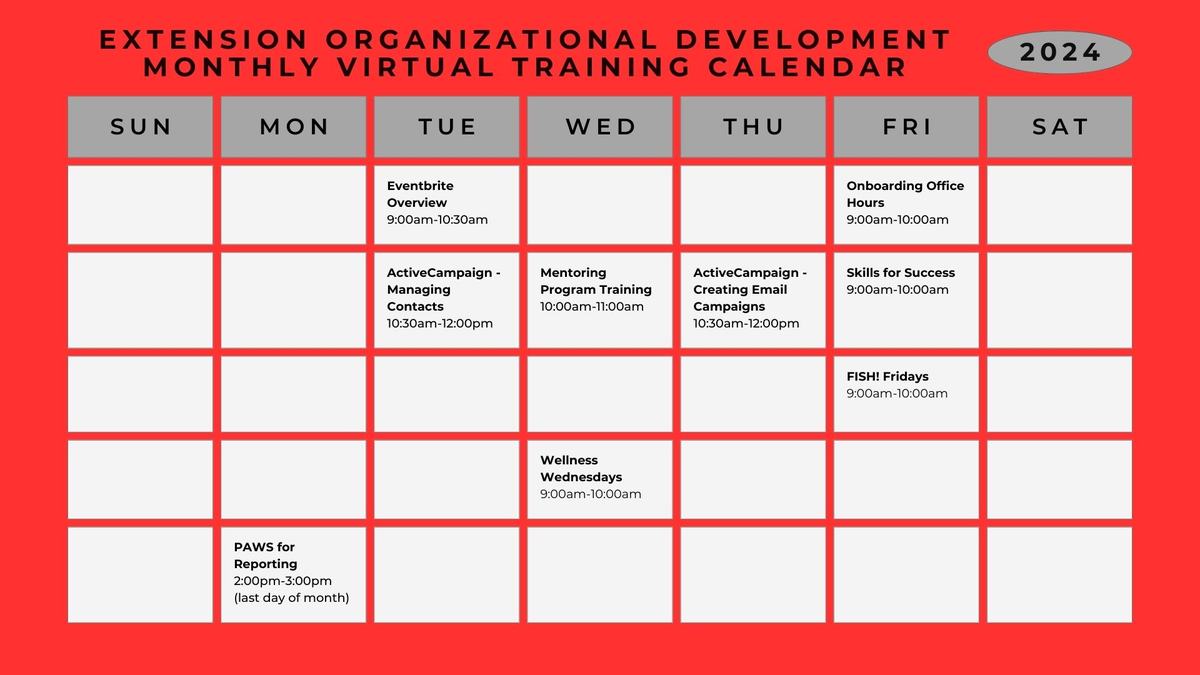 EXTENSION ORGANIZATIONAL DEVELOPMENT
MONTHLY VIRTUAL TRAINING CALENDAR

2024

| SUN | MON | TUE | WED | THU | FRI | SAT |
|---|---|---|---|---|---|---|
| | | Eventbrite Overview 9:00am-10:30am | | | Onboarding Office Hours 9:00am-10:00am | |
| | | ActiveCampaign - Managing Contacts 10:30am-12:00pm | Mentoring Program Training 10:00am-11:00am | ActiveCampaign - Creating Email Campaigns 10:30am-12:00pm | Skills for Success 9:00am-10:00am | |
| | | | | | FISH! Fridays 9:00am-10:00am | |
| | | | Wellness Wednesdays 9:00am-10:00am | | | |
| | PAWS for Reporting 2:00pm-3:00pm (last day of month) | | | | | |